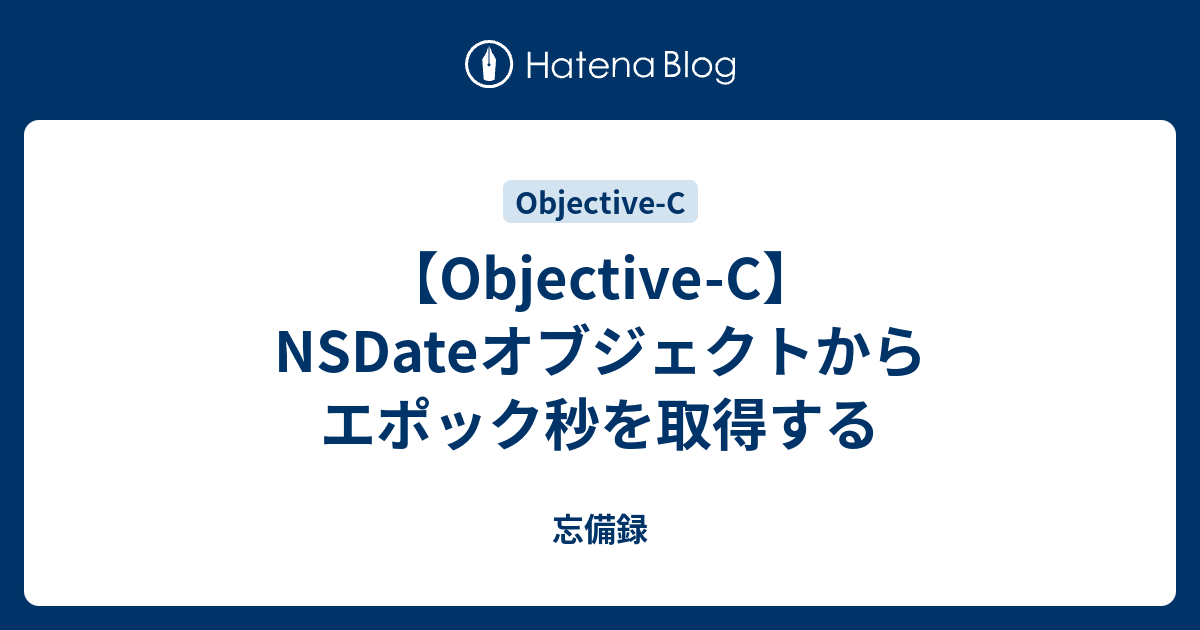 Hatena Blog

Objective-C

【Objective-C】NSDateオブジェクトからエポック秒を取得する

忘備録